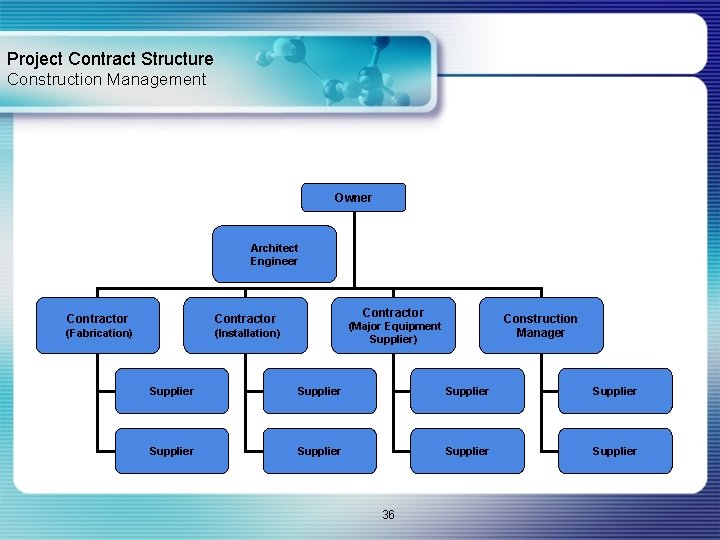 Project Contract Structure
Construction Management

Owner

Architect
Engineer

Contractor
(Fabrication)

Contractor
(Installation)

Contractor
(Major Equipment Supplier)

Construction Manager

Supplier

Supplier

Supplier

Supplier

Supplier

Supplier

Supplier

Supplier

36